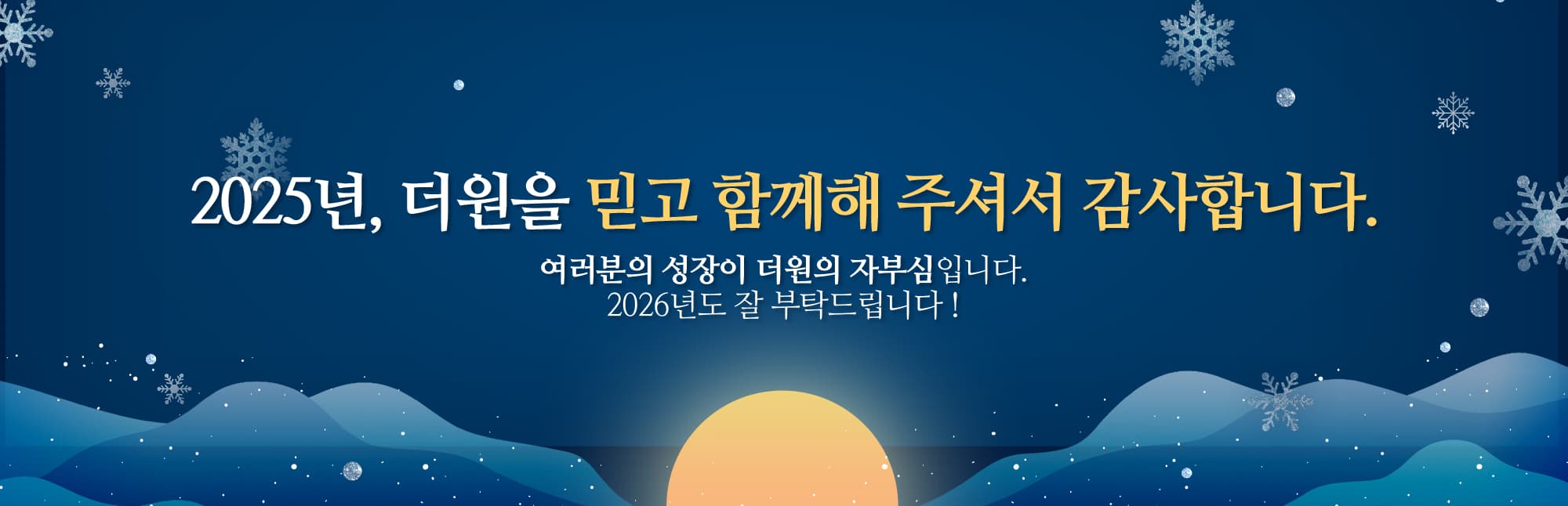 2025년, 더원을 믿고 함께해 주셔서 감사합니다.

여러분의 성장이 더원의 자부심입니다.
2026년도 잘 부탁드립니다 !